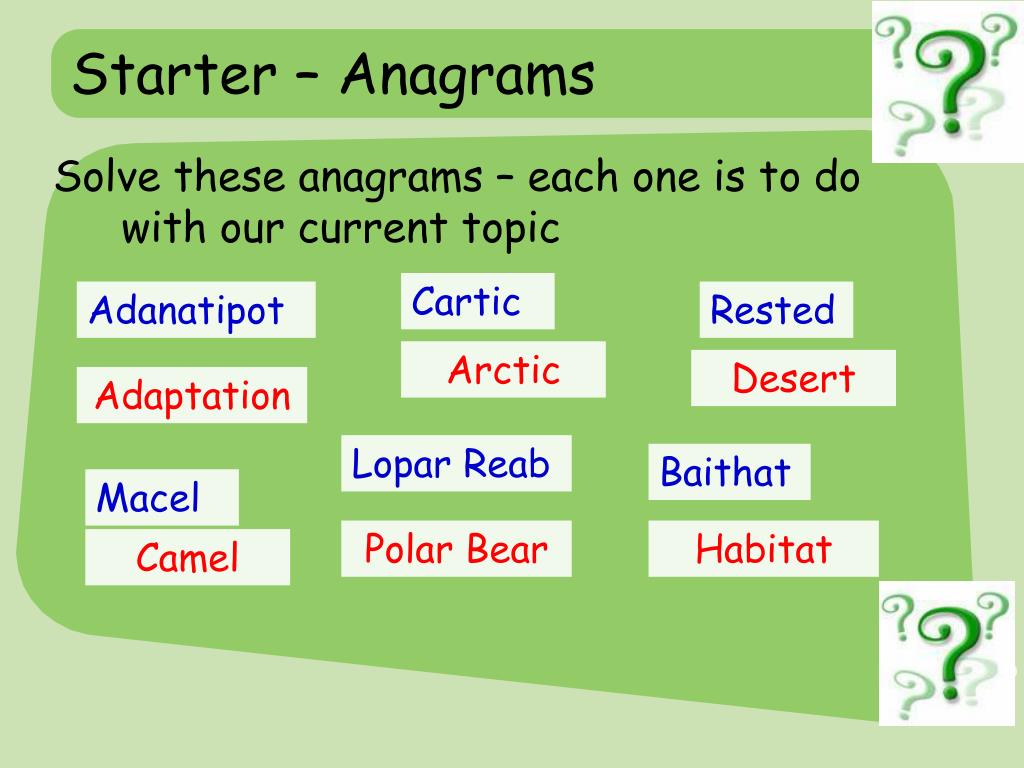 Starter – Anagrams

Solve these anagrams – each one is to do with our current topic

Adanatipot

Adaptation

Cartic

Arctic

Rested

Desert

Macel

Camel

Lopar Reab

Polar Bear

Baithat

Habitat